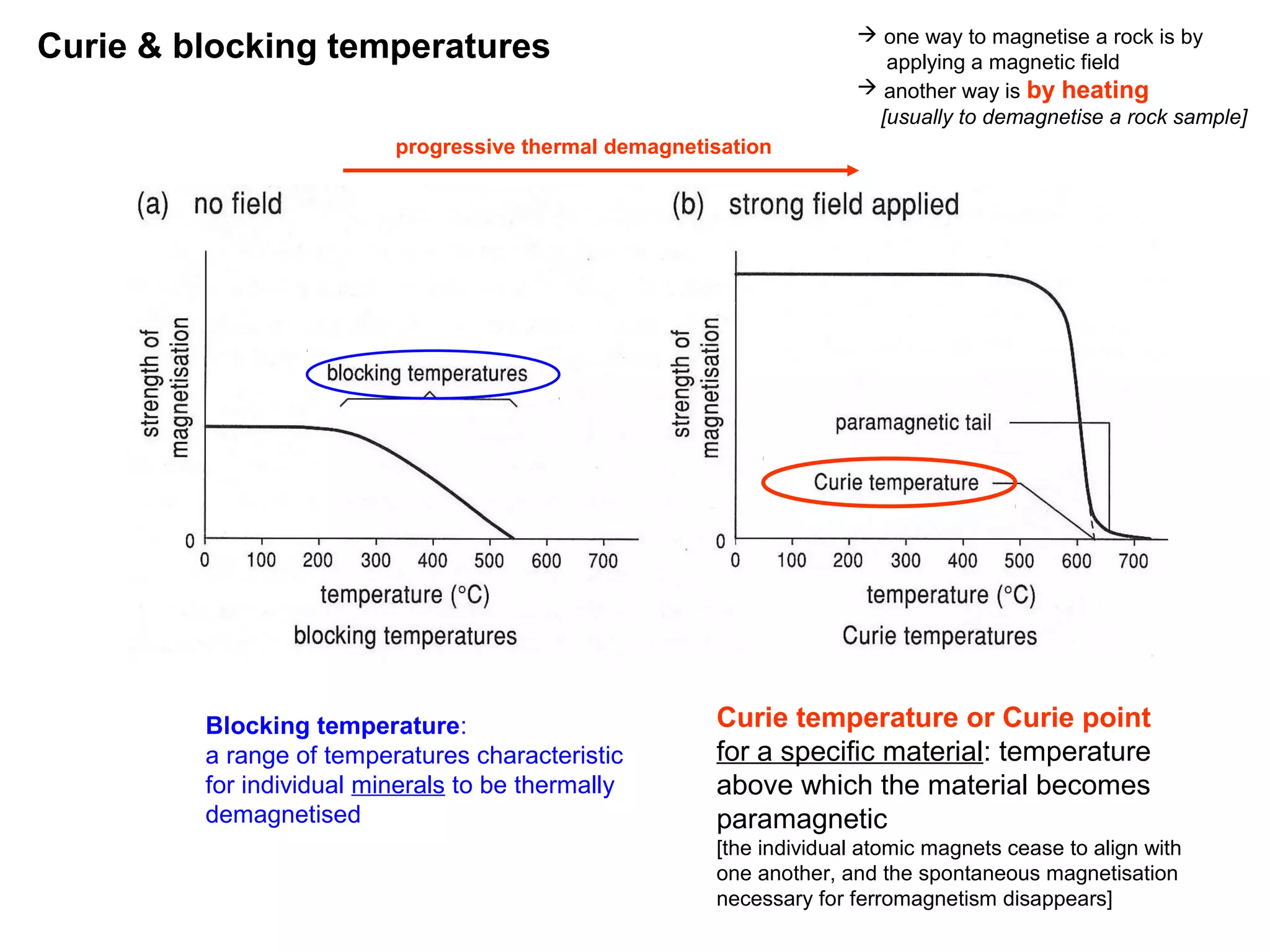 Curie & blocking temperatures

→ one way to magnetise a rock is by applying a magnetic field
→ another way is by heating [usually to demagnetise a rock sample]

progressive thermal demagnetisation

(a) no field

strength of magnetisation

blocking temperatures

0
0 100 200 300 400 500 600 700
temperature (°C)
blocking temperatures

(b) strong field applied

strength of magnetisation

paramagnetic tail

Curie temperature

0
0 100 200 300 400 500 600 700
temperature (°C)
Curie temperatures

Blocking temperature:
a range of temperatures characteristic for individual minerals to be thermally demagnetised

Curie temperature or Curie point
for a specific material: temperature above which the material becomes paramagnetic
[the individual atomic magnets cease to align with one another, and the spontaneous magnetisation necessary for ferromagnetism disappears]